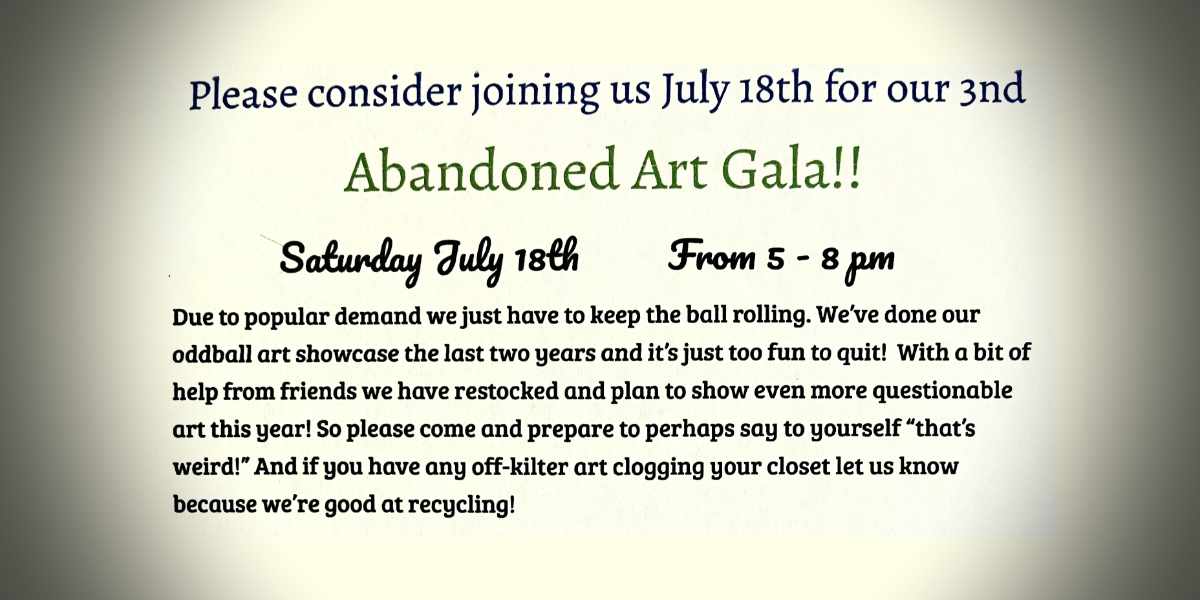 Please consider joining us July 18th for our 3nd

Abandoned Art Gala!!

Saturday July 18th From 5 - 8 pm

Due to popular demand we just have to keep the ball rolling. We've done our oddball art showcase the last two years and it's just too fun to quit! With a bit of help from friends we have restocked and plan to show even more questionable art this year! So please come and prepare to perhaps say to yourself "that's weird!" And if you have any off-kilter art clogging your closet let us know because we're good at recycling!